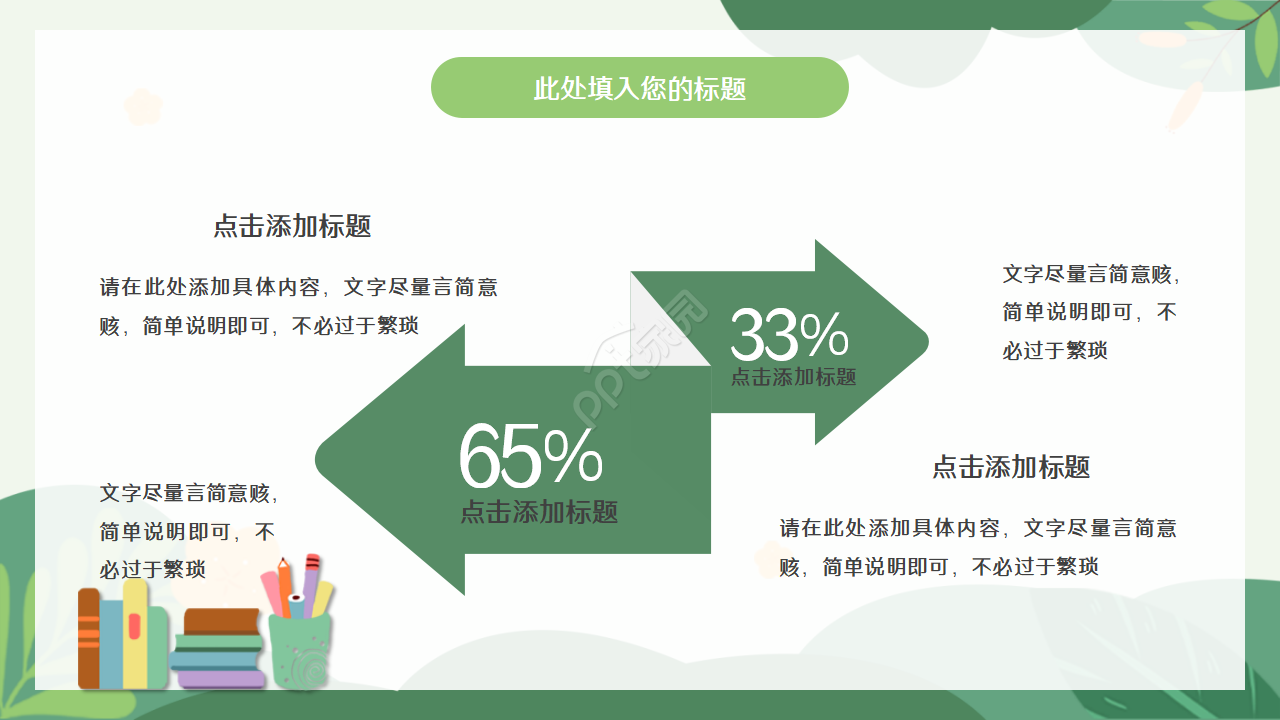 此处填入您的标题

点击添加标题

请在此处添加具体内容，文字尽量言简意赅，简单说明即可，不必过于繁琐

33%
点击添加标题

文字尽量言简意赅，简单说明即可，不必过于繁琐

65%
点击添加标题

文字尽量言简意赅，简单说明即可，不必过于繁琐

点击添加标题

请在此处添加具体内容，文字尽量言简意赅，简单说明即可，不必过于繁琐